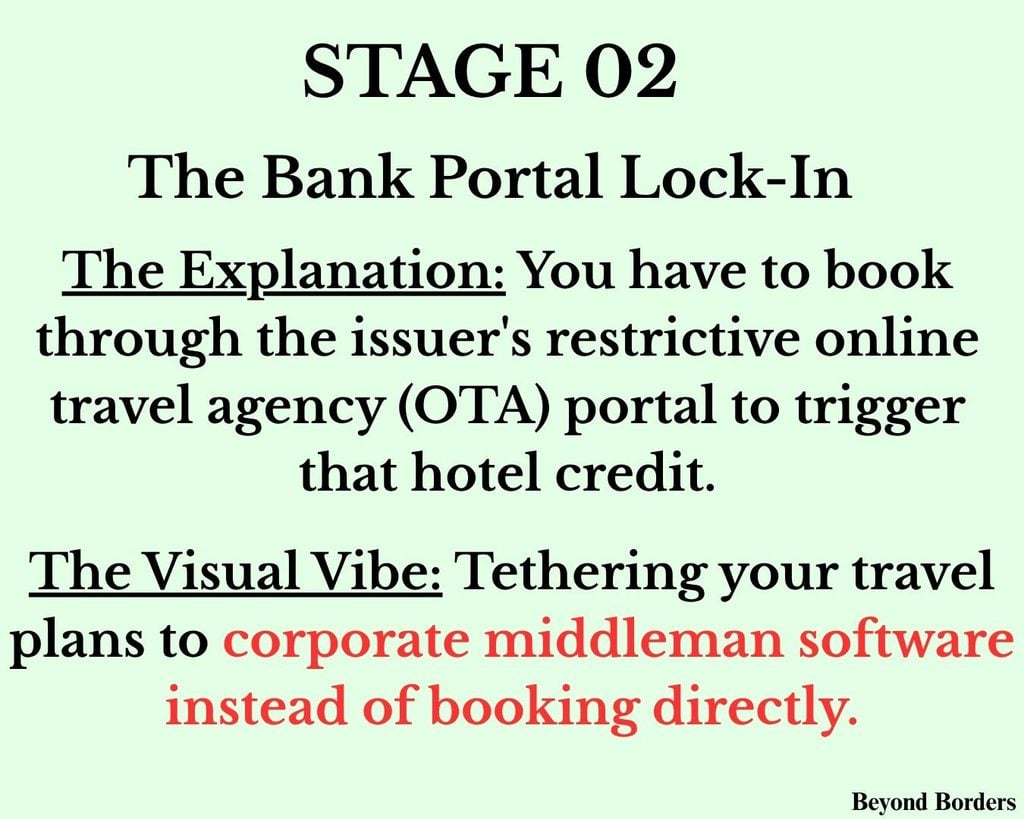 STAGE 02

The Bank Portal Lock-In

The Explanation: You have to book through the issuer's restrictive online travel agency (OTA) portal to trigger that hotel credit.

The Visual Vibe: Tethering your travel plans to corporate middleman software instead of booking directly.

Beyond Borders